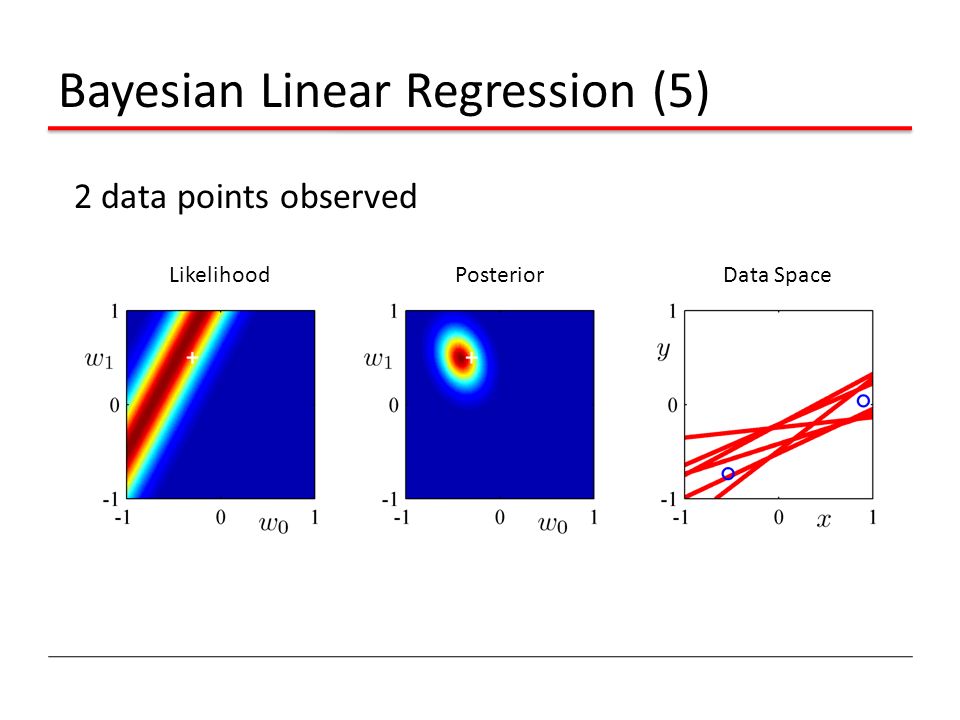 Bayesian Linear Regression (5)

2 data points observed

Likelihood

1
$w_1$
0
-1
-1
0
$w_0$
1

Posterior

1
$w_1$
0
-1
-1
0
$w_0$
1

Data Space

1
$y$
0
-1
-1
0
$x$
1